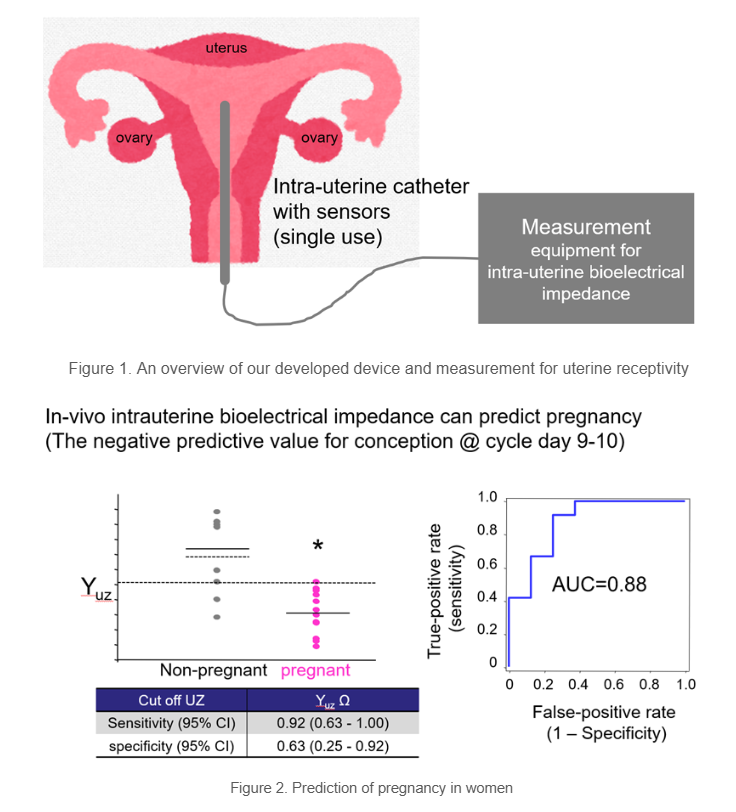 uterus

ovary

ovary

Intra-uterine catheter with sensors (single use)

Measurement equipment for intra-uterine bioelectrical impedance

Figure 1. An overview of our developed device and measurement for uterine receptivity

In-vivo intrauterine bioelectrical impedance can predict pregnancy
(The negative predictive value for conception @ cycle day 9-10)

$Y_{uz}$

*

Non-pregnant pregnant

| Cut off UZ | $Y_{uz}$ Ω |
|---|---|
| Sensitivity (95% CI) | 0.92 (0.63 - 1.00) |
| specificity (95% CI) | 0.63 (0.25 - 0.92) |

True-positive rate (sensitivity)

1.0
0.8
0.6
0.4
0.2
0

AUC=0.88

0 0.2 0.4 0.6 0.8 1.0

False-positive rate (1 – Specificity)

Figure 2. Prediction of pregnancy in women